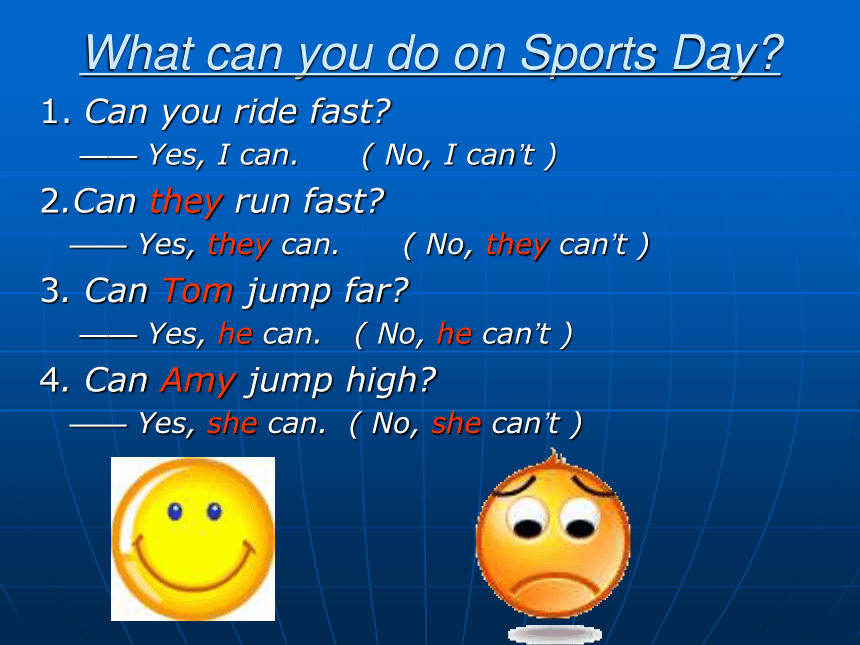 What can you do on Sports Day?

1. Can you ride fast?

—— Yes, I can.      ( No, I can't )

2.Can they run fast?

—— Yes, they can.      ( No, they can't )

3. Can Tom jump far?

—— Yes, he can.   ( No, he can't )

4. Can Amy jump high?

—— Yes, she can.  ( No, she can't )